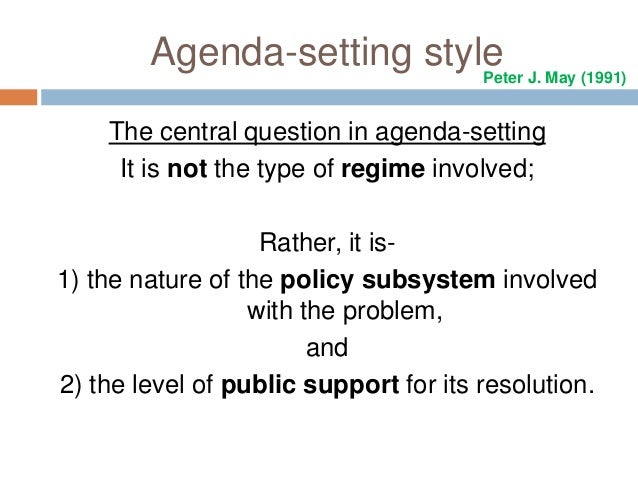 Agenda-setting style

Peter J. May (1991)

The central question in agenda-setting

It is not the type of regime involved;

Rather, it is-

1) the nature of the policy subsystem involved with the problem,

and

2) the level of public support for its resolution.